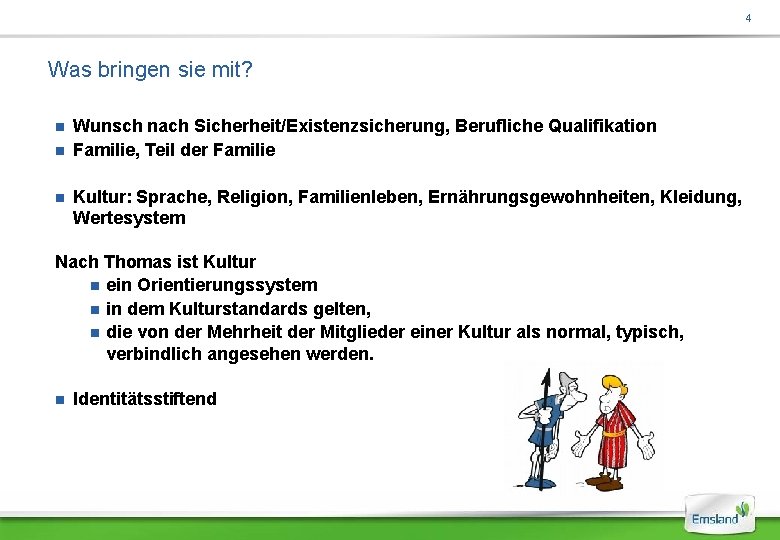 4

Was bringen sie mit?

- Wunsch nach Sicherheit/Existenzsicherung, Berufliche Qualifikation
- Familie, Teil der Familie

- Kultur: Sprache, Religion, Familienleben, Ernährungsgewohnheiten, Kleidung, Wertesystem

Nach Thomas ist Kultur
- ein Orientierungssystem
- in dem Kulturstandards gelten,
- die von der Mehrheit der Mitglieder einer Kultur als normal, typisch, verbindlich angesehen werden.

- Identitätsstiftend

Emsland